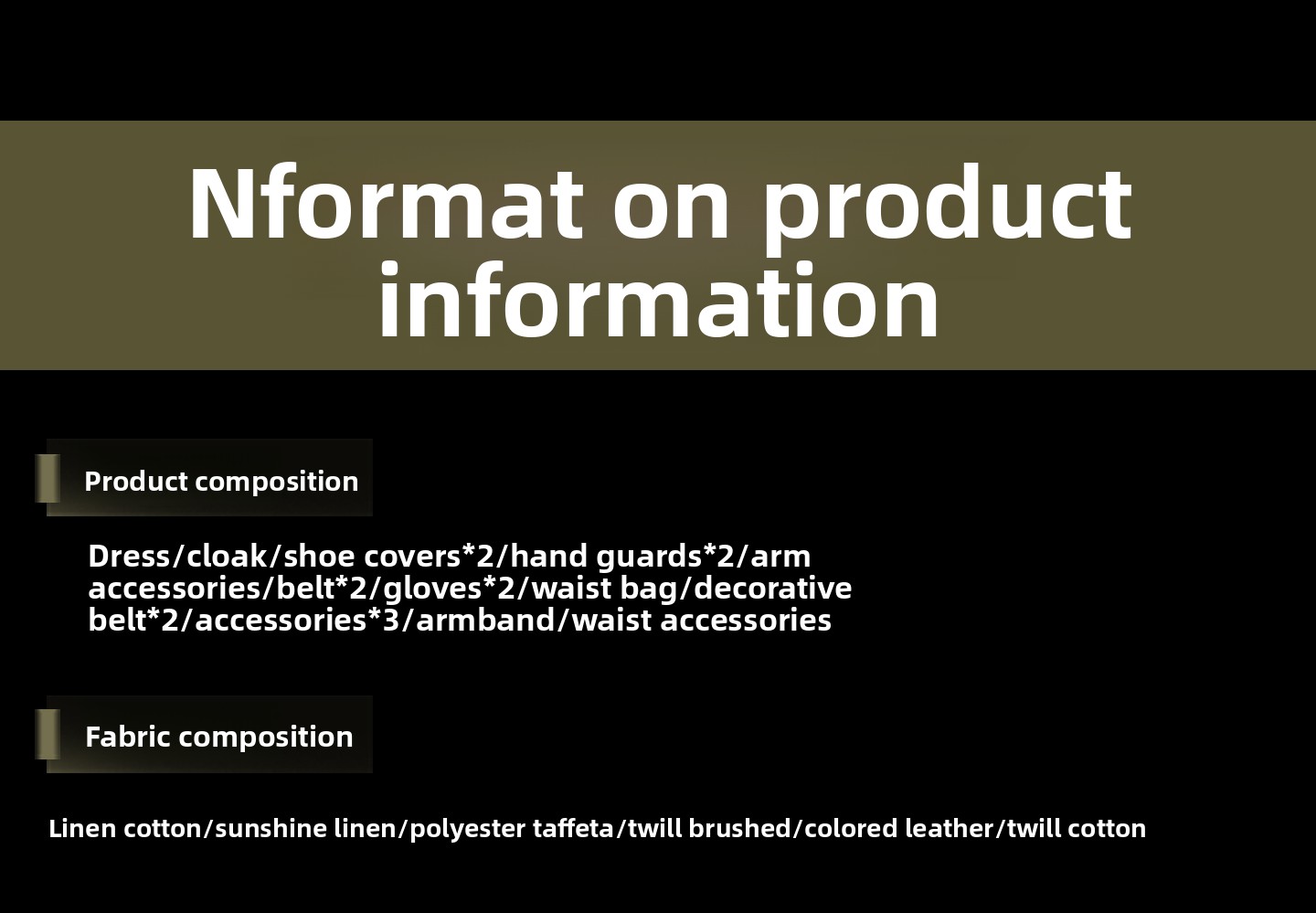 Nformat on product information

Product composition

Dress/cloak/shoe covers*2/hand guards*2/arm accessories/belt*2/gloves*2/waist bag/decorative belt*2/accessories*3/armband/waist accessories

Fabric composition

Linen cotton/sunshine linen/polyester taffeta/twill brushed/colored leather/twill cotton